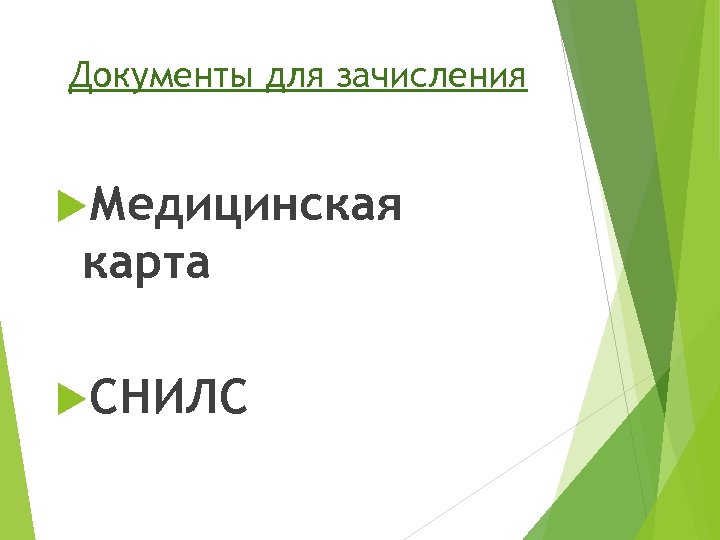 Документы для зачисления

Медицинская карта

СНИЛС